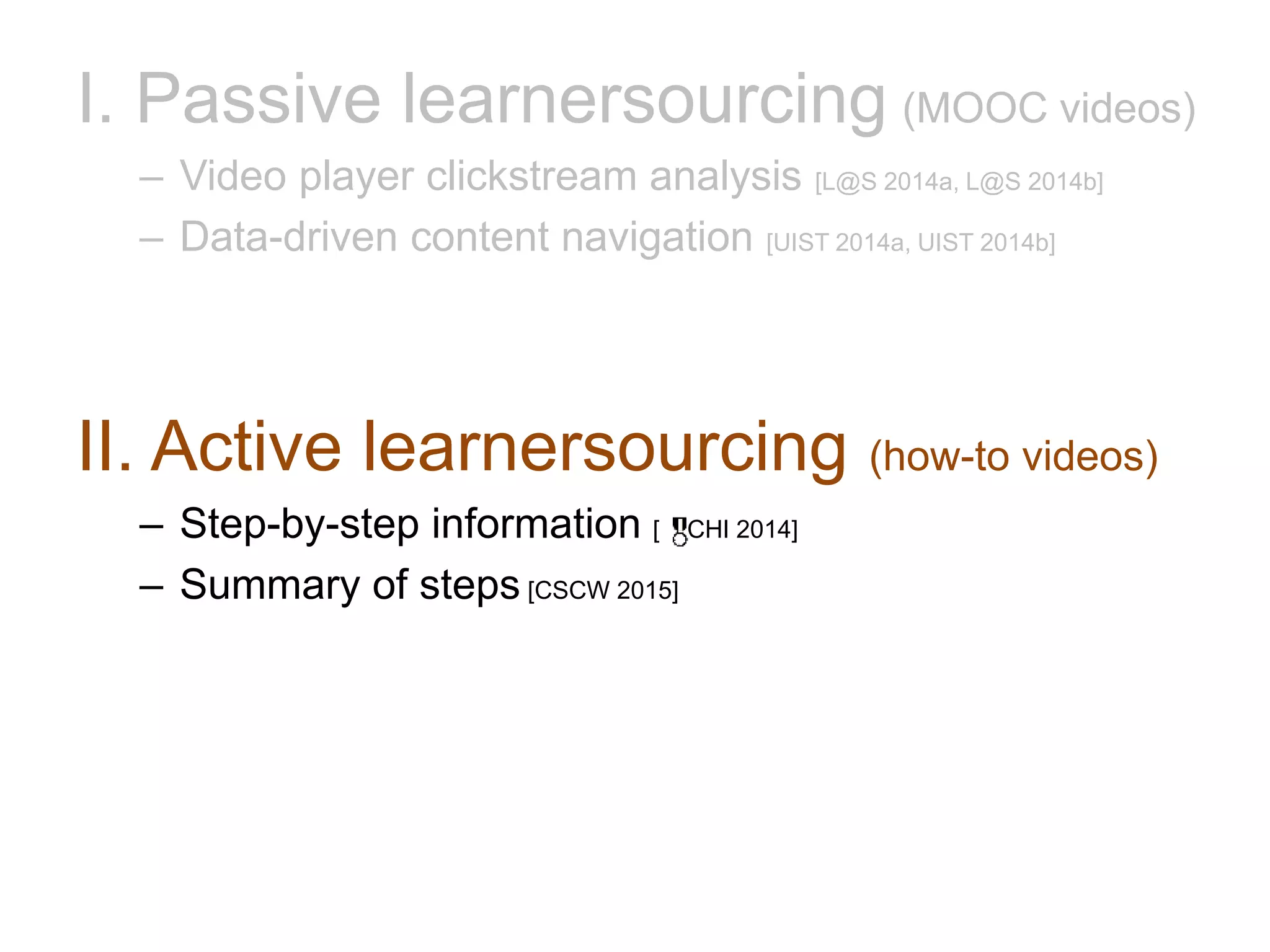 I. Passive learnersourcing (MOOC videos)

– Video player clickstream analysis [L@S 2014a, L@S 2014b]

– Data-driven content navigation [UIST 2014a, UIST 2014b]

II. Active learnersourcing (how-to videos)

– Step-by-step information [ CHI 2014]

– Summary of steps [CSCW 2015]